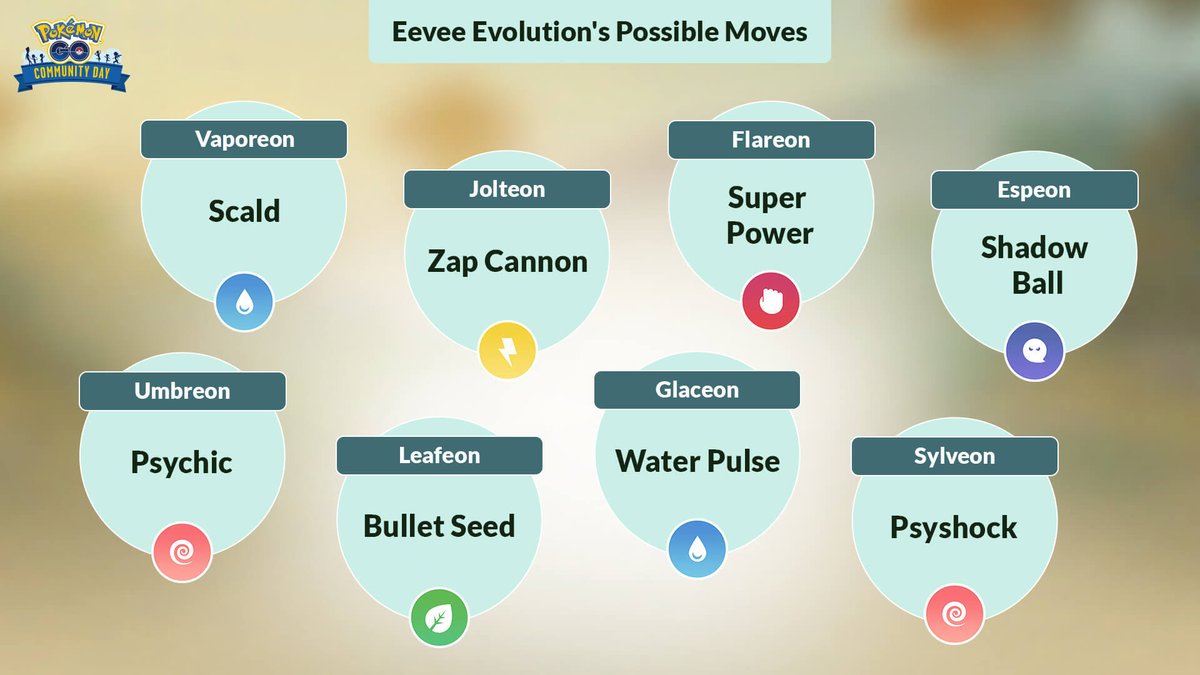 Pokémon GO COMMUNITY DAY

Eevee Evolution's Possible Moves

Vaporeon
Scald

Jolteon
Zap Cannon

Flareon
Super Power

Espeon
Shadow Ball

Umbreon
Psychic

Leafeon
Bullet Seed

Glaceon
Water Pulse

Sylveon
Psyshock